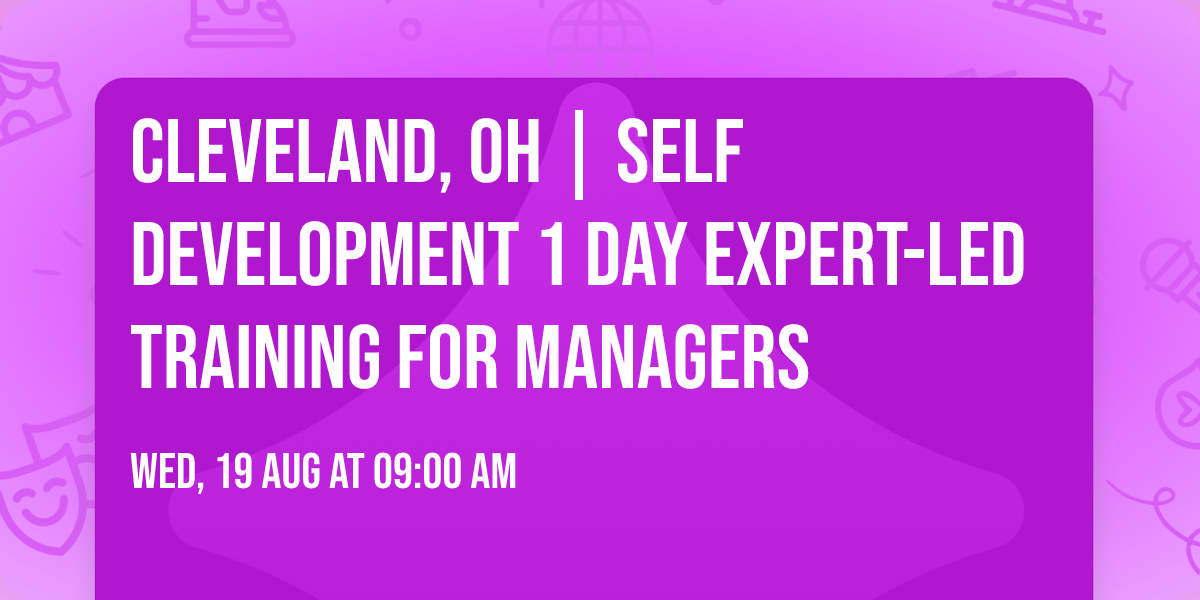 CLEVELAND, OH | SELF DEVELOPMENT 1 DAY EXPERT-LED TRAINING FOR MANAGERS

WED, 19 AUG AT 09:00 AM